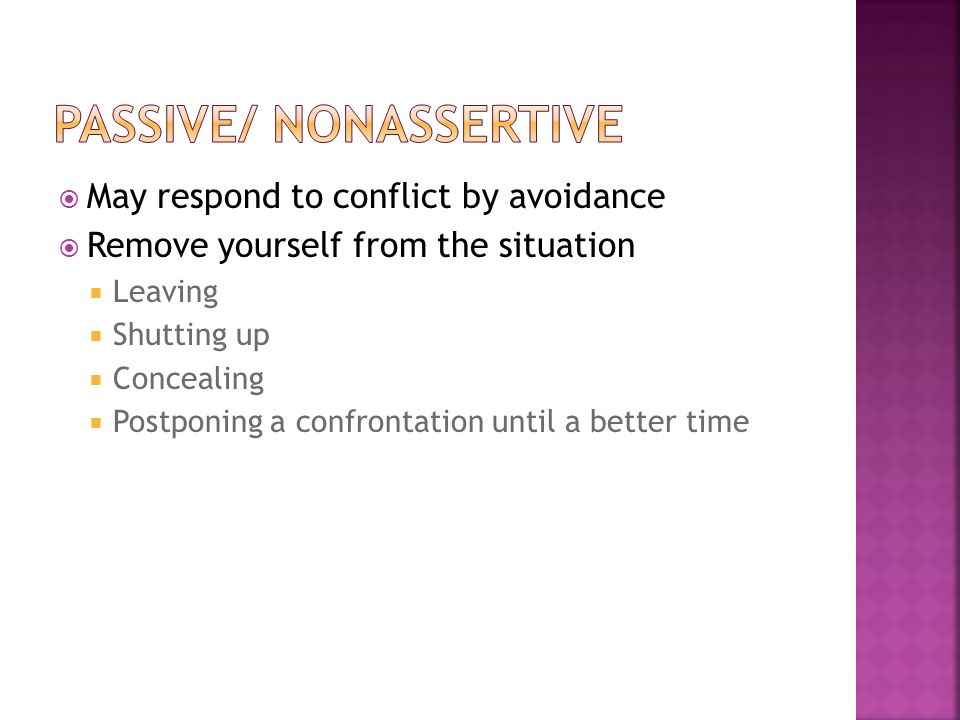 PASSIVE/ NONASSERTIVE

May respond to conflict by avoidance
Remove yourself from the situation
Leaving
Shutting up
Concealing
Postponing a confrontation until a better time